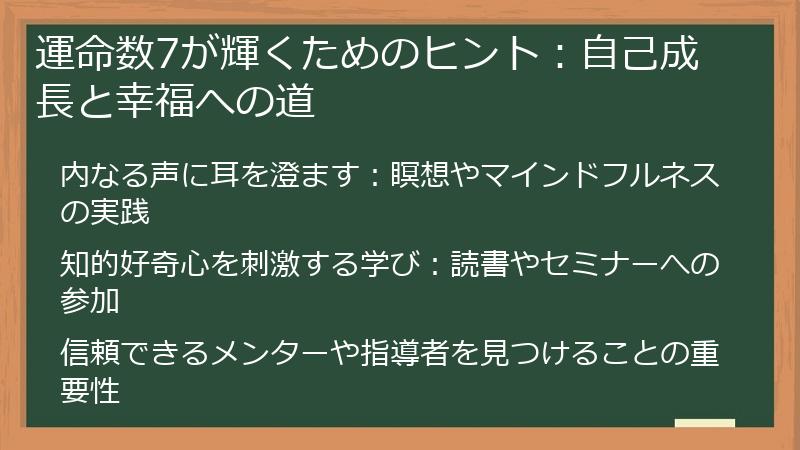 運命数7が輝くためのヒント：自己成長と幸福への道

内なる声に耳を澄ます：瞑想やマインドフルネスの実践

知的好奇心を刺激する学び：読書やセミナーへの参加

信頼できるメンターや指導者を見つけることの重要性